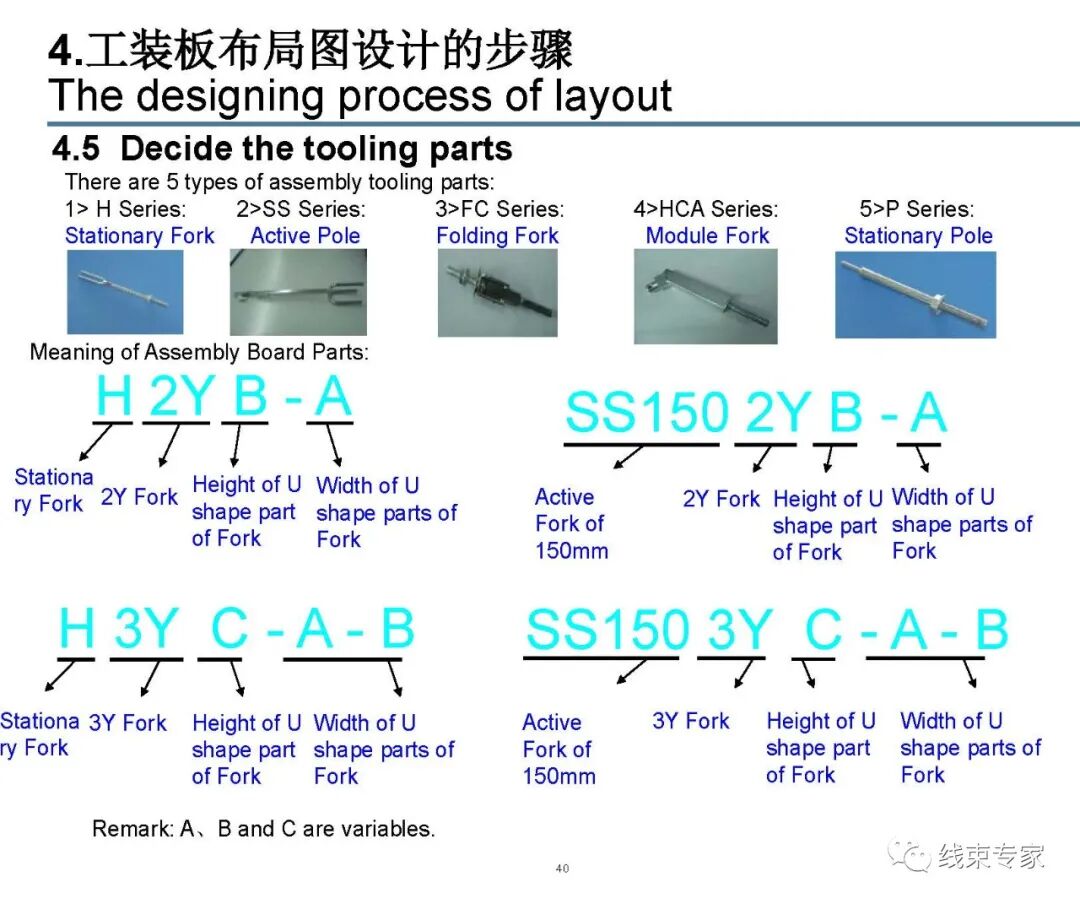 4.工装板布局图设计的步骤
The designing process of layout

4.5 Decide the tooling parts

There are 5 types of assembly tooling parts:

1> H Series:
Stationary Fork

2>SS Series:
Active Pole

3>FC Series:
Folding Fork

4>HCA Series:
Module Fork

5>P Series:
Stationary Pole

Meaning of Assembly Board Parts:

H 2Y B - A

Stationary Fork
2Y Fork
Height of U shape part of Fork
Width of U shape parts of Fork

SS150 2Y B - A

Active Fork of 150mm
2Y Fork
Height of U shape part of Fork
Width of U shape parts of Fork

H 3Y C - A - B

Stationary Fork
3Y Fork
Height of U shape part of Fork
Width of U shape parts of Fork

SS150 3Y C - A - B

Active Fork of 150mm
3Y Fork
Height of U shape part of Fork
Width of U shape parts of Fork

Remark: A、B and C are variables.

40

线束专家